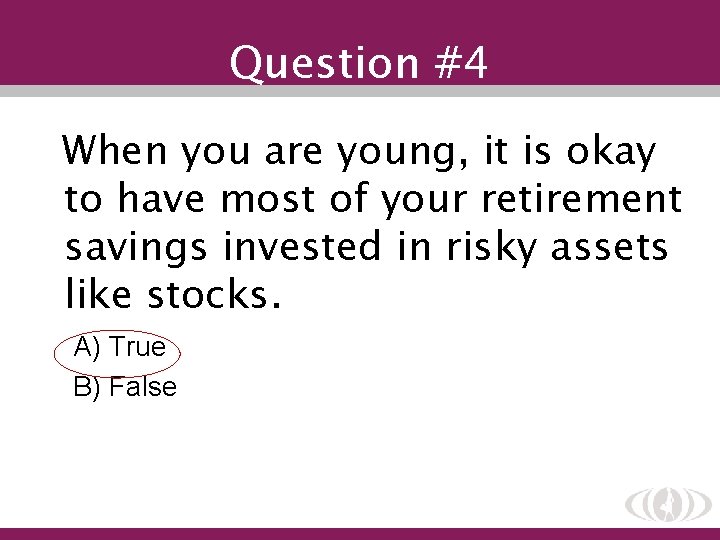 Question #4

When you are young, it is okay to have most of your retirement savings invested in risky assets like stocks.

A) True
B) False